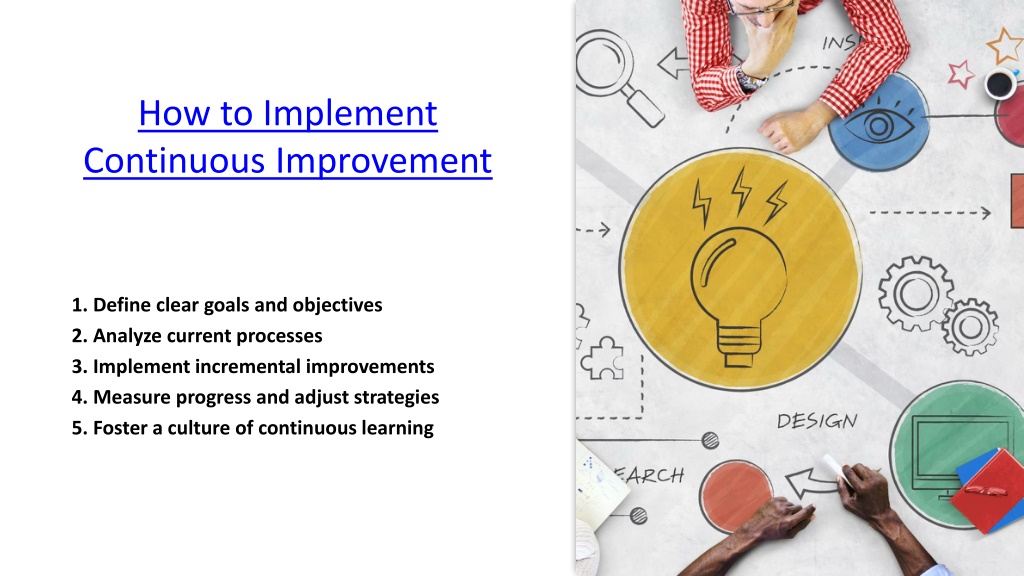 How to Implement Continuous Improvement

1. Define clear goals and objectives
2. Analyze current processes
3. Implement incremental improvements
4. Measure progress and adjust strategies
5. Foster a culture of continuous learning

INS

DESIGN

EARCH